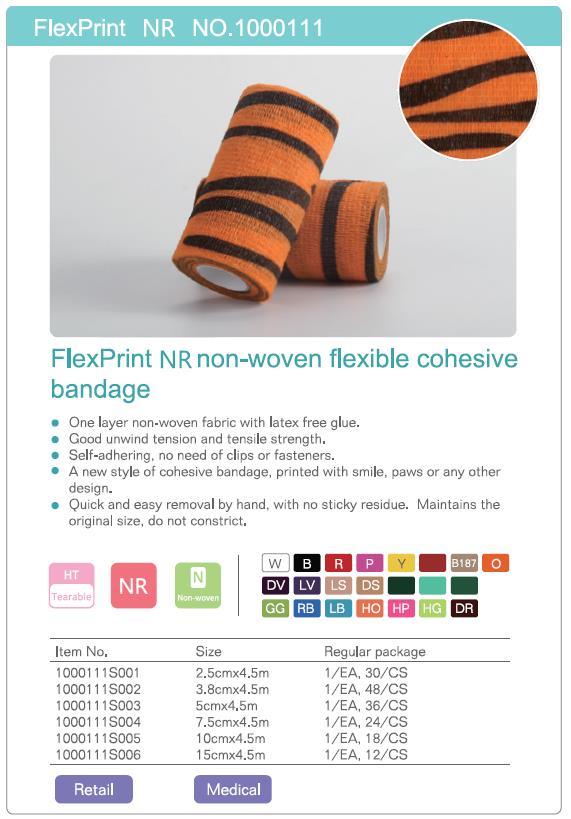 FlexPrint NR NO.1000111

FlexPrint NR non-woven flexible cohesive bandage

- One layer non-woven fabric with latex free glue.
- Good unwind tension and tensile strength.
- Self-adhering, no need of clips or fasteners.
- A new style of cohesive bandage, printed with smile, paws or any other design.
- Quick and easy removal by hand, with no sticky residue. Maintains the original size, do not constrict.

HT Tearable

NR

N Non-woven

W B R P Y B187 O
DV LV LS DS
GG RB LB HO HP HG DR

| Item No. | Size | Regular package |
|---|---|---|
| 1000111S001 | 2.5cmx4.5m | 1/EA, 30/CS |
| 1000111S002 | 3.8cmx4.5m | 1/EA, 48/CS |
| 1000111S003 | 5cmx4.5m | 1/EA, 36/CS |
| 1000111S004 | 7.5cmx4.5m | 1/EA, 24/CS |
| 1000111S005 | 10cmx4.5m | 1/EA, 18/CS |
| 1000111S006 | 15cmx4.5m | 1/EA, 12/CS |

Retail Medical